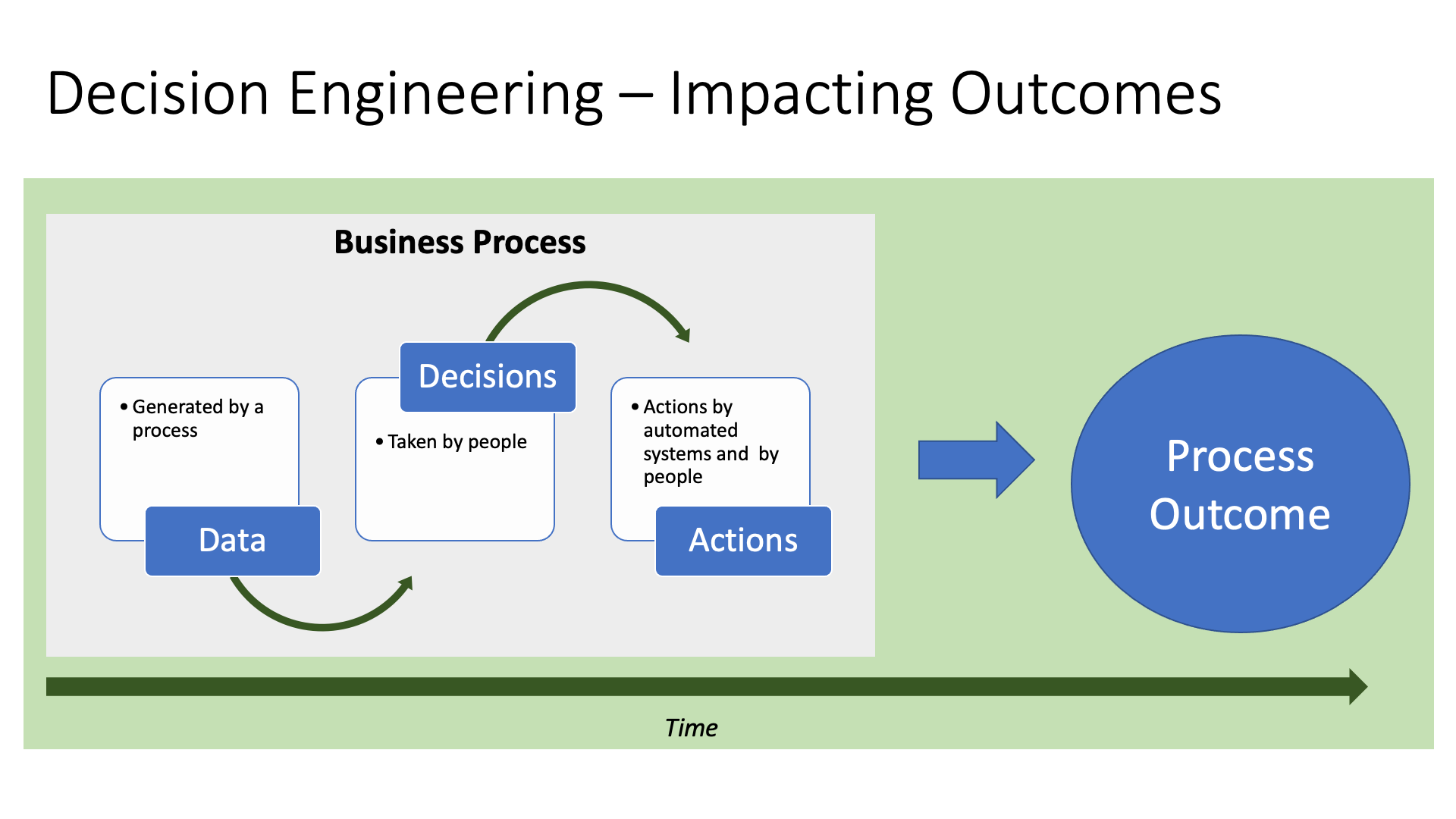 Decision Engineering – Impacting Outcomes

Business Process

• Generated by a process

Data

Decisions

• Taken by people

• Actions by automated systems and by people

Actions

Process Outcome

Time